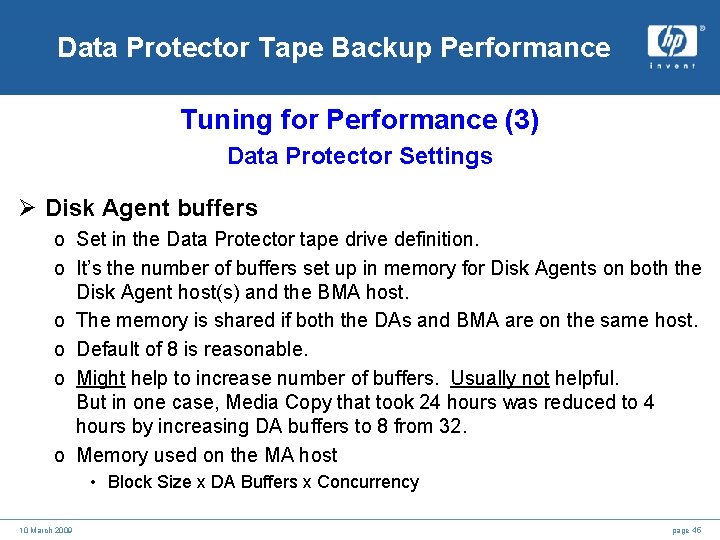 Data Protector Tape Backup Performance

hp
invent

Tuning for Performance (3)
Data Protector Settings

➢ Disk Agent buffers

o Set in the Data Protector tape drive definition.

o It's the number of buffers set up in memory for Disk Agents on both the Disk Agent host(s) and the BMA host.

o The memory is shared if both the DAs and BMA are on the same host.

o Default of 8 is reasonable.

o Might help to increase number of buffers. Usually not helpful. But in one case, Media Copy that took 24 hours was reduced to 4 hours by increasing DA buffers to 8 from 32.

o Memory used on the MA host

• Block Size x DA Buffers x Concurrency

10 March 2009

page 46